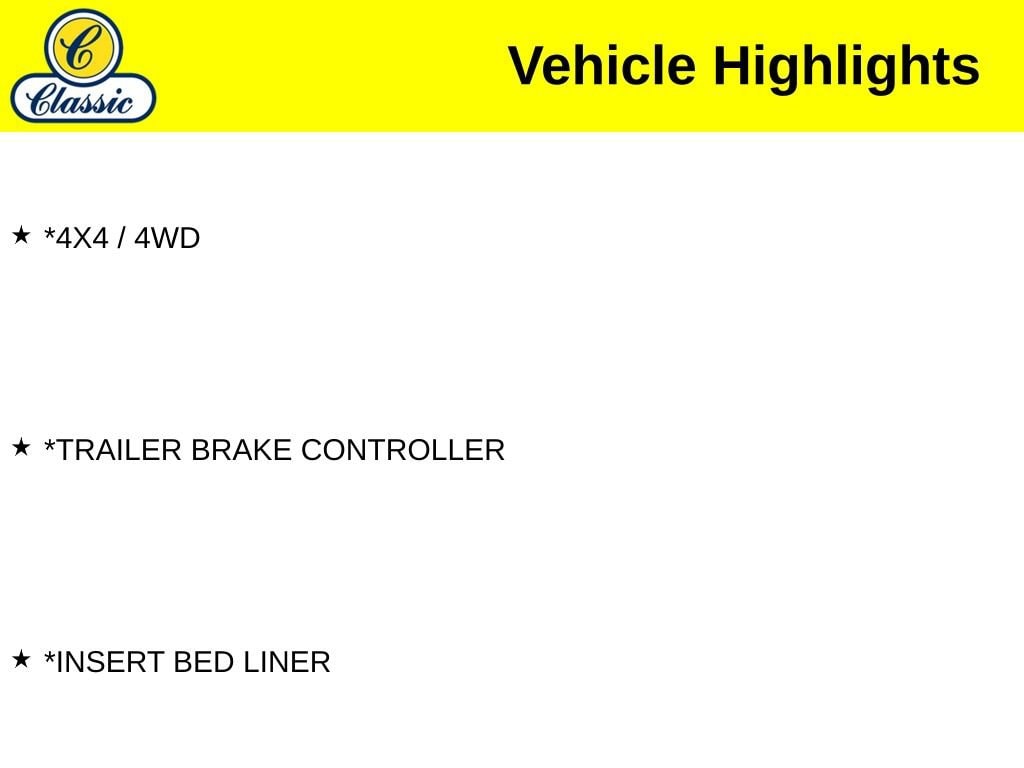 C
Classic

Vehicle Highlights

★ *4X4 / 4WD

★ *TRAILER BRAKE CONTROLLER

★ *INSERT BED LINER